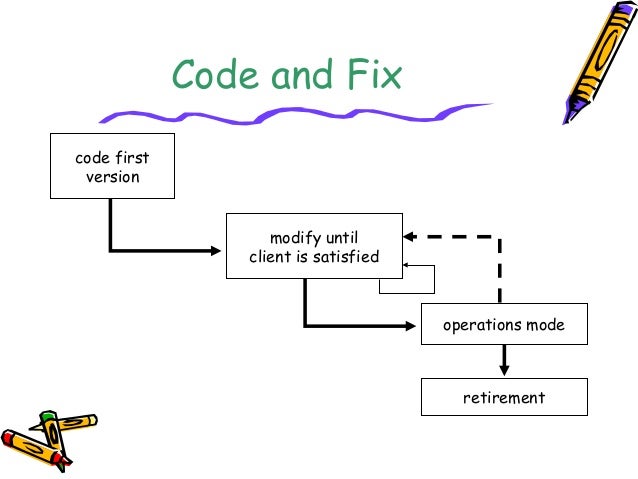 Code and Fix

code first version

modify until client is satisfied

operations mode

retirement